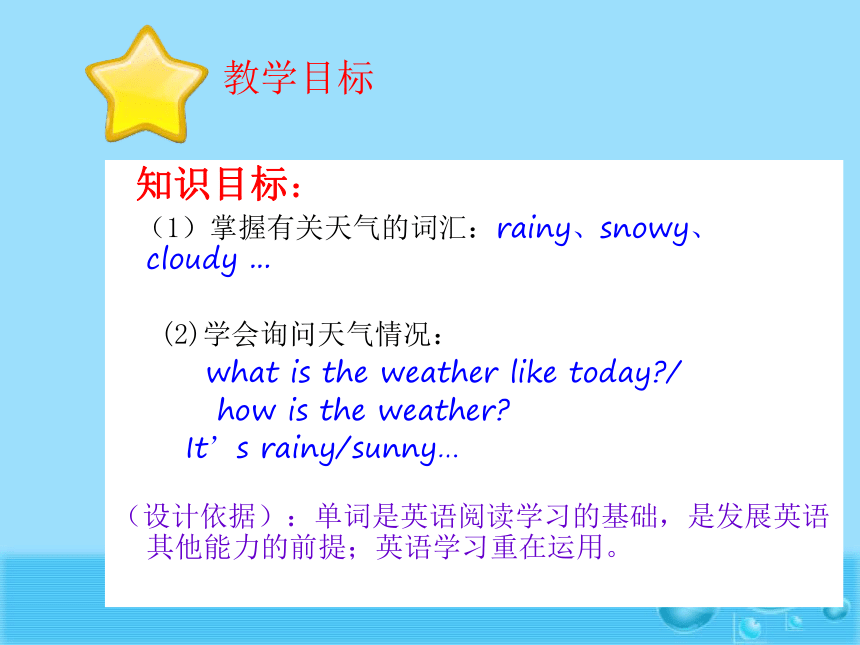 教学目标

知识目标：

（1）掌握有关天气的词汇：rainy、snowy、cloudy ...

(2)学会询问天气情况：

what is the weather like today?/

how is the weather?

It’s rainy/sunny…

（设计依据）：单词是英语阅读学习的基础，是发展英语其他能力的前提；英语学习重在运用。